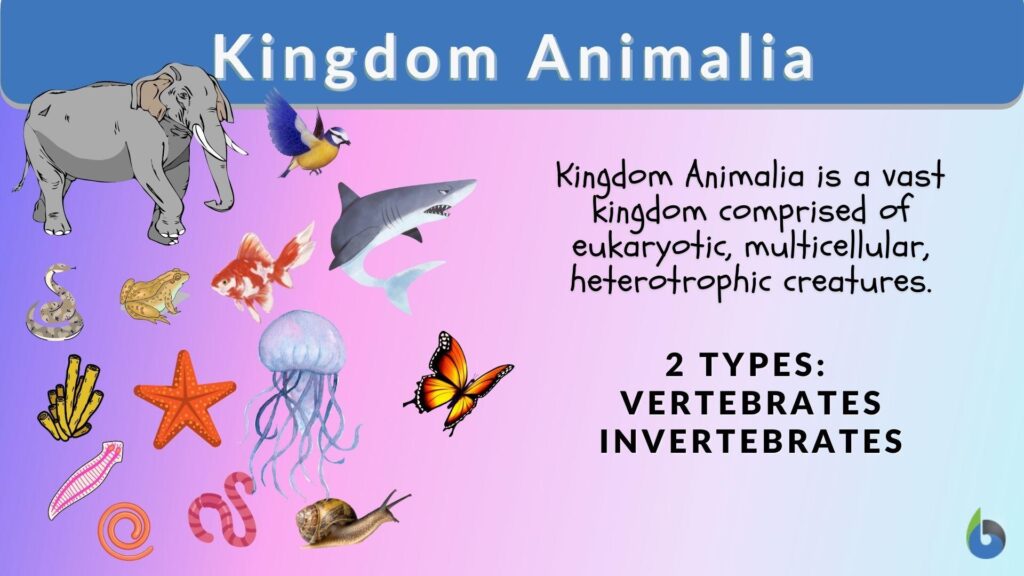 Kingdom Animalia

Kingdom Animalia is a vast kingdom comprised of eukaryotic, multicellular, heterotrophic creatures.

2 TYPES:
VERTEBRATES
INVERTEBRATES